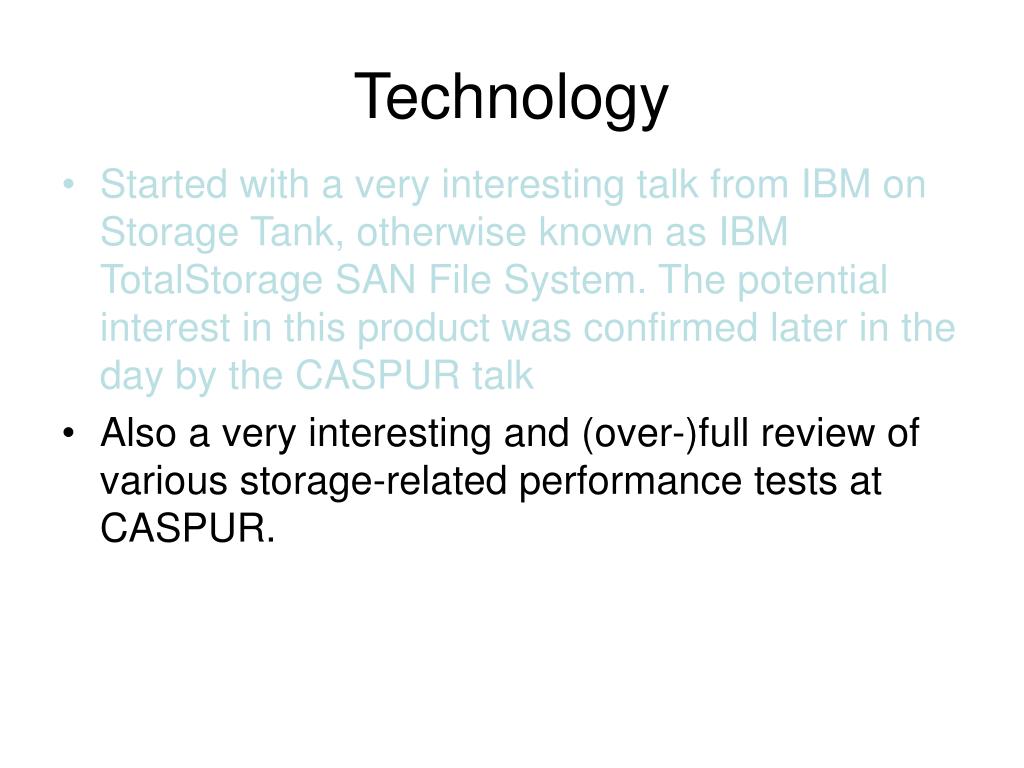 Technology

• Started with a very interesting talk from IBM on Storage Tank, otherwise known as IBM TotalStorage SAN File System. The potential interest in this product was confirmed later in the day by the CASPUR talk

• Also a very interesting and (over-)full review of various storage-related performance tests at CASPUR.